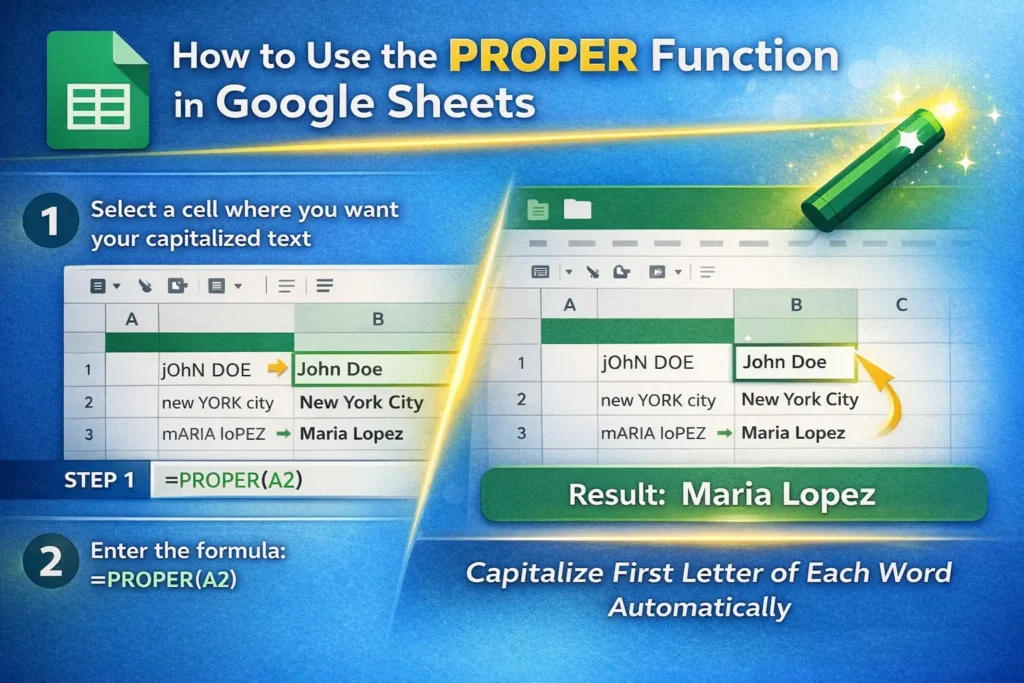 How to Use the PROPER Function in Google Sheets

1 Select a cell where you want your capitalized text

| | A | B |
|---|---|---|
| 1 | jOhN DOE | John Doe |
| 2 | new YORK city | New York City |
| 3 | mARIA loPEZ | Maria Lopez |

STEP 1 =PROPER(A2)

2 Enter the formula: =PROPER(A2)

| | A | B | C |
|---|---|---|---|
| 1 | jOhN DOE | John Doe | |
| 2 | new YORK city | New York City | |
| 3 | mARIA loPEZ | Maria Lopez | |

Result: Maria Lopez

Capitalize First Letter of Each Word Automatically